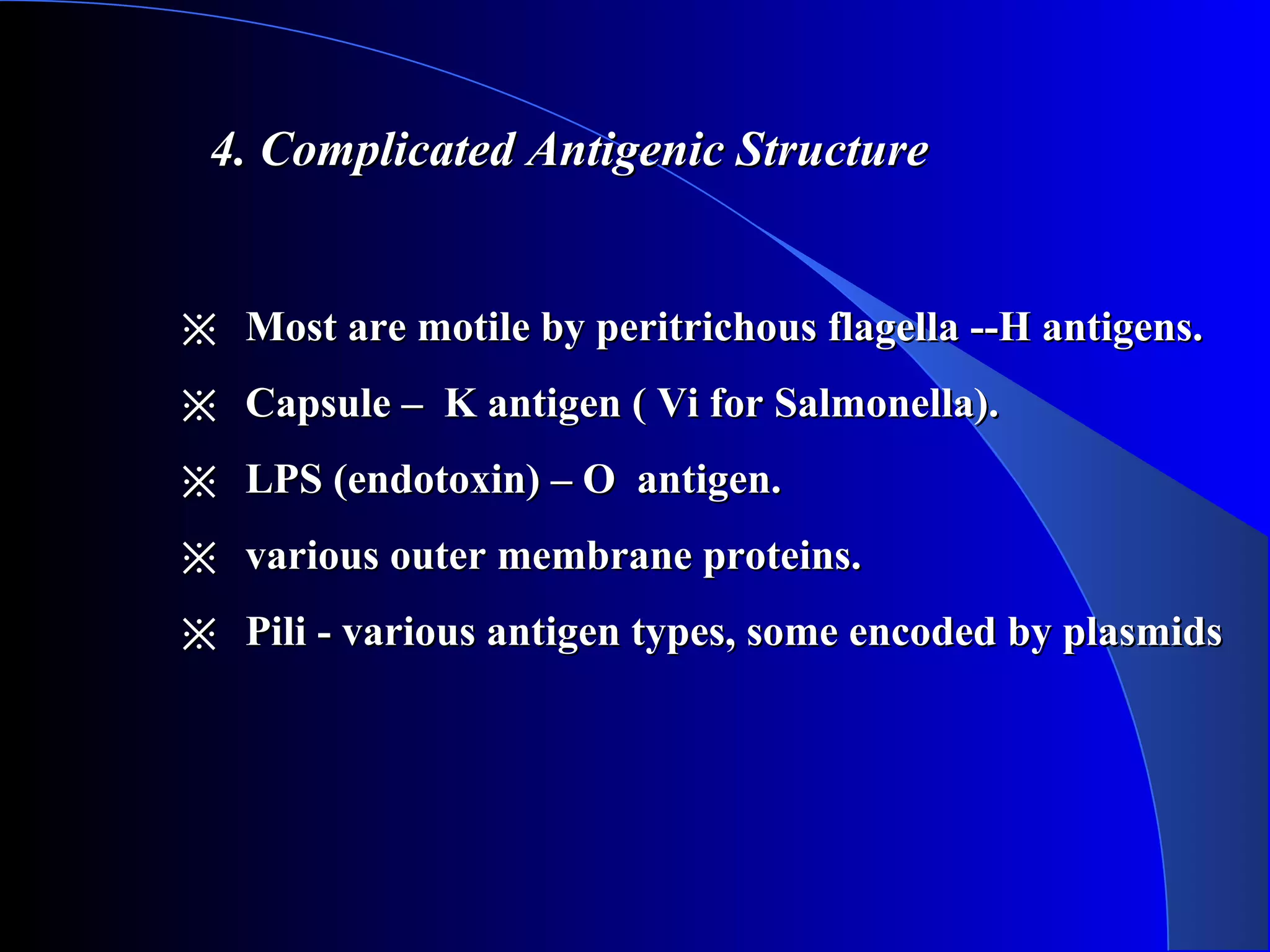 4. Complicated Antigenic Structure

※ Most are motile by peritrichous flagella --H antigens.

※ Capsule – K antigen ( Vi for Salmonella).

※ LPS (endotoxin) – O antigen.

※ various outer membrane proteins.

※ Pili - various antigen types, some encoded by plasmids